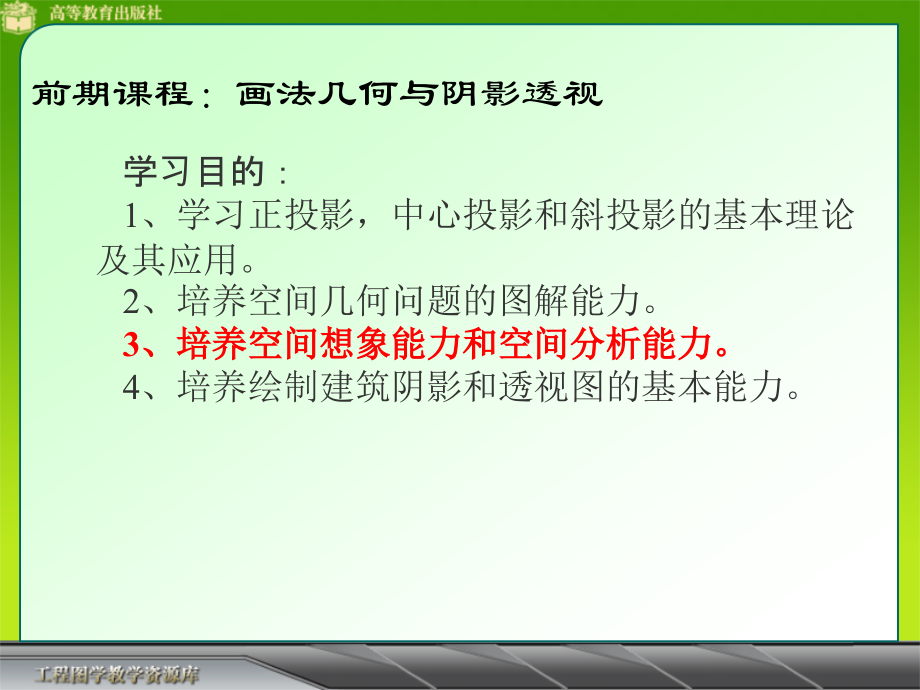 高等教育出版社

前期课程：画法几何与阴影透视

学习目的：

1、学习正投影，中心投影和斜投影的基本理论及其应用。

2、培养空间几何问题的图解能力。

3、培养空间想象能力和空间分析能力。

4、培养绘制建筑阴影和透视图的基本能力。

工程图学教学资源库